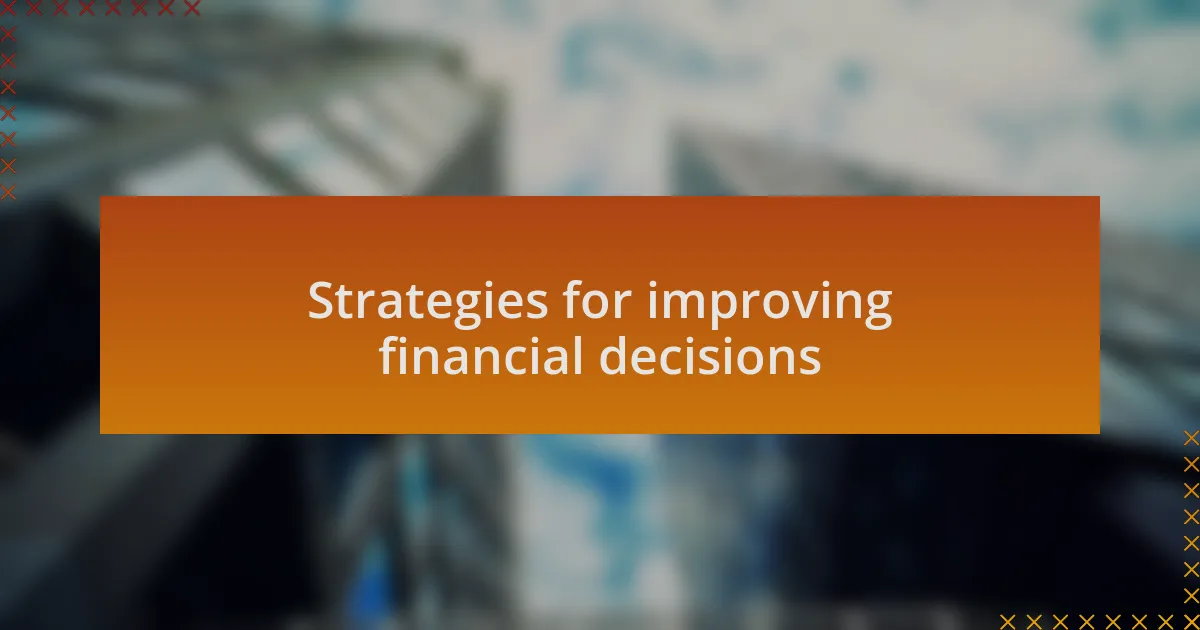 Strategies for improving financial decisions